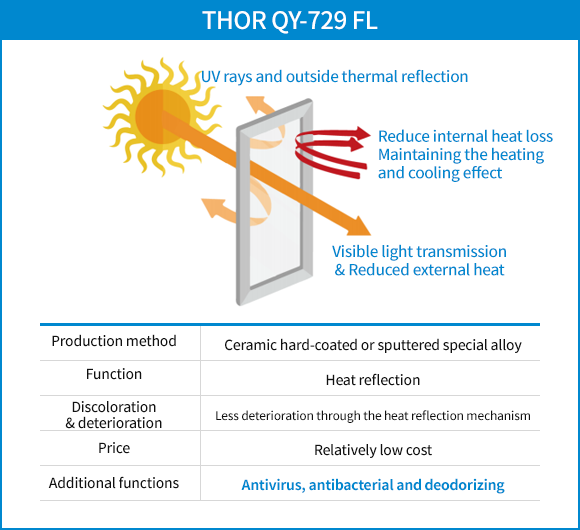 THOR QY-729 FL

UV rays and outside thermal reflection

Reduce internal heat loss
Maintaining the heating and cooling effect

Visible light transmission
& Reduced external heat

| Production method | Ceramic hard-coated or sputtered special alloy |
|---|---|
| Function | Heat reflection |
| Discoloration & deterioration | Less deterioration through the heat reflection mechanism |
| Price | Relatively low cost |
| Additional functions | Antivirus, antibacterial and deodorizing |